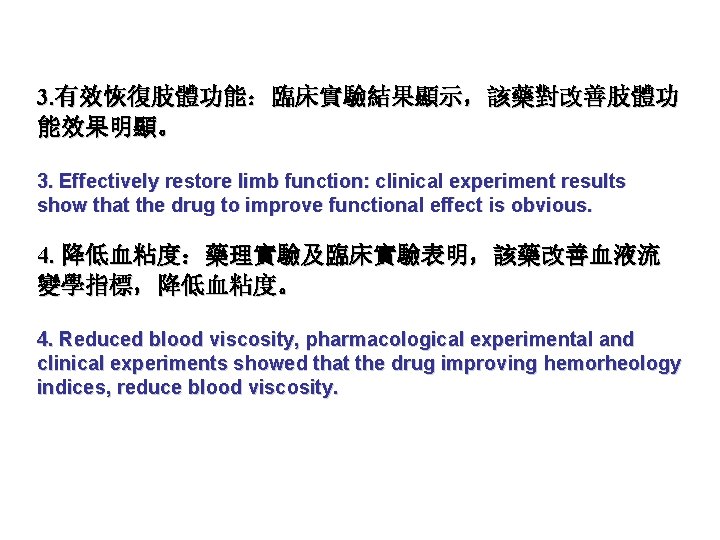 3.有效恢復肢體功能：臨床實驗結果顯示，該藥對改善肢體功能效果明顯。

3. Effectively restore limb function: clinical experiment results show that the drug to improve functional effect is obvious.

4. 降低血粘度：藥理實驗及臨床實驗表明，該藥改善血液流變學指標，降低血粘度。

4. Reduced blood viscosity, pharmacological experimental and clinical experiments showed that the drug improving hemorheology indices, reduce blood viscosity.